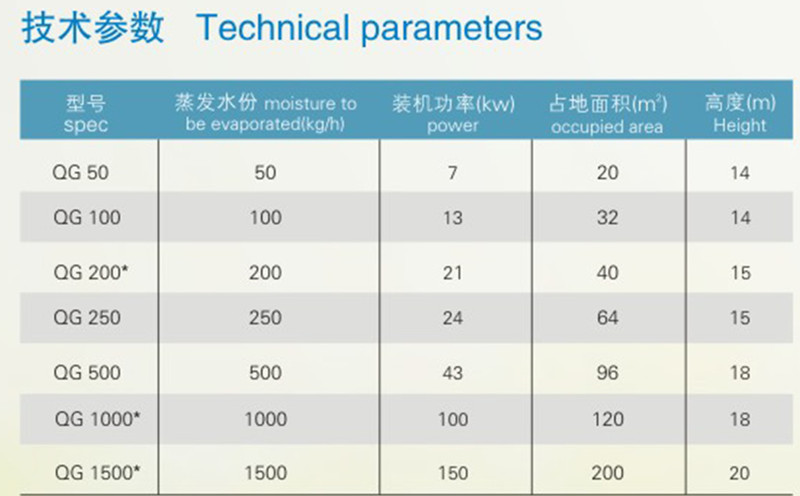 技术参数 Technical parameters

| 型号 spec | 蒸发水份 moisture to be evaporated(kg/h) | 装机功率(kw) power | 占地面积($m^2$) occupied area | 高度(m) Height |
|---|---|---|---|---|
| QG 50 | 50 | 7 | 20 | 14 |
| QG 100 | 100 | 13 | 32 | 14 |
| QG 200* | 200 | 21 | 40 | 15 |
| QG 250 | 250 | 24 | 64 | 15 |
| QG 500 | 500 | 43 | 96 | 18 |
| QG 1000* | 1000 | 100 | 120 | 18 |
| QG 1500* | 1500 | 150 | 200 | 20 |